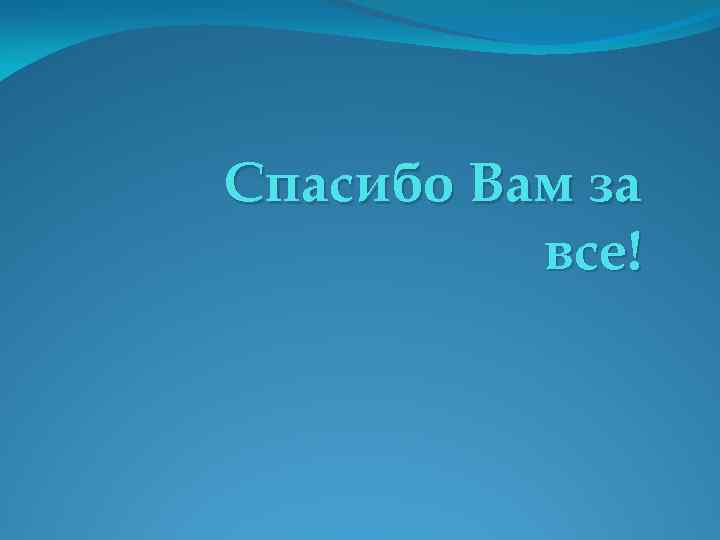 Спасибо Вам за все!